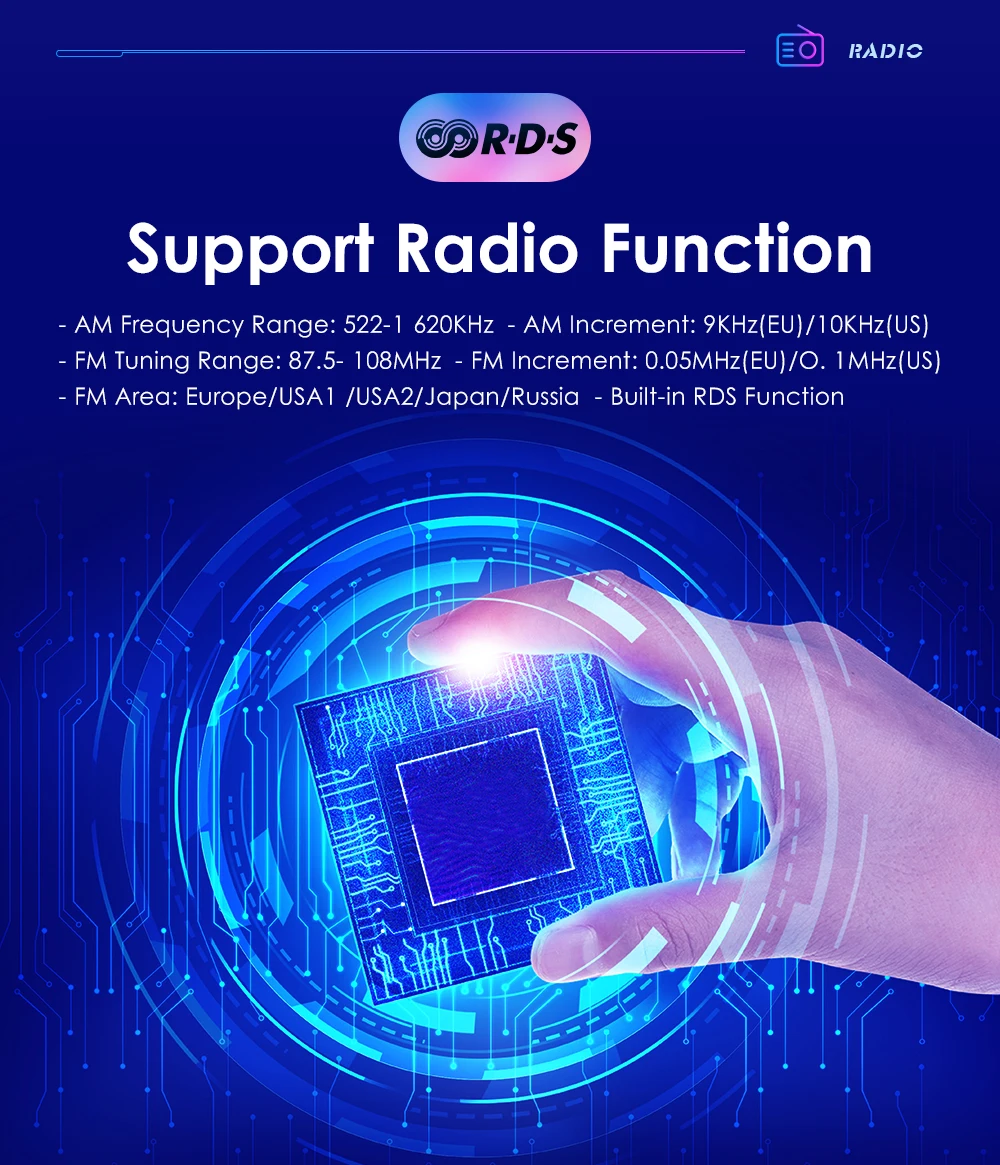 RADIO

R·D·S

Support Radio Function

- AM Frequency Range: 522-1 620KHz - AM Increment: 9KHz(EU)/10KHz(US)
- FM Tuning Range: 87.5- 108MHz - FM Increment: 0.05MHz(EU)/O. 1MHz(US)
- FM Area: Europe/USA1 /USA2/Japan/Russia - Built-in RDS Function